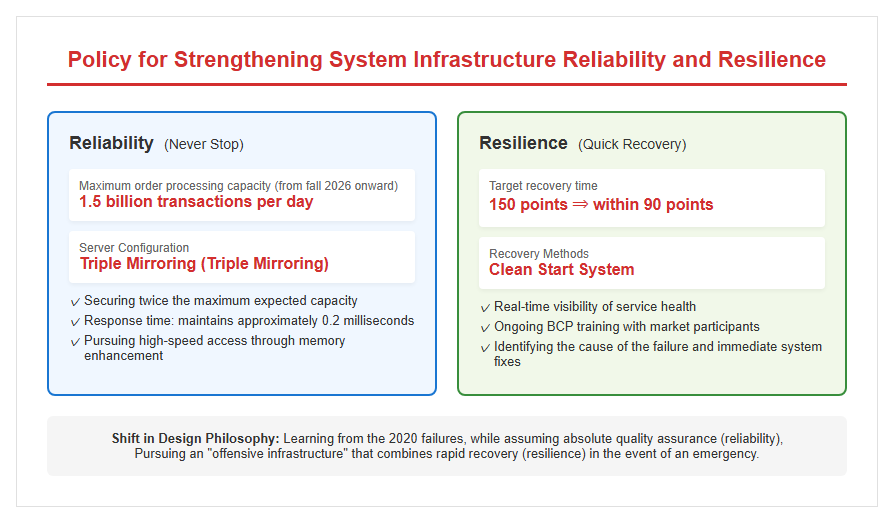 Policy for Strengthening System Infrastructure Reliability and Resilience

Reliability (Never Stop)

Maximum order processing capacity (from fall 2026 onward)
1.5 billion transactions per day

Server Configuration
Triple Mirroring (Triple Mirroring)

✓ Securing twice the maximum expected capacity
✓ Response time: maintains approximately 0.2 milliseconds
✓ Pursuing high-speed access through memory enhancement

Resilience (Quick Recovery)

Target recovery time
150 points ⇒ within 90 points

Recovery Methods
Clean Start System

✓ Real-time visibility of service health
✓ Ongoing BCP training with market participants
✓ Identifying the cause of the failure and immediate system fixes

Shift in Design Philosophy: Learning from the 2020 failures, while assuming absolute quality assurance (reliability), Pursuing an "offensive infrastructure" that combines rapid recovery (resilience) in the event of an emergency.